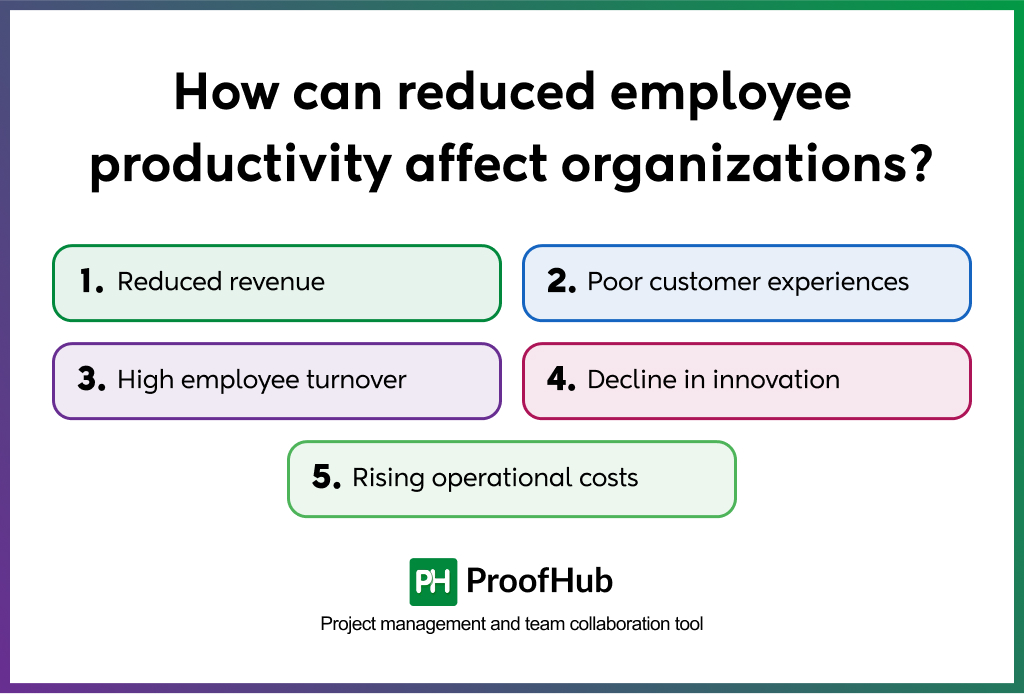 How can reduced employee productivity affect organizations?

1. Reduced revenue

2. Poor customer experiences

3. High employee turnover

4. Decline in innovation

5. Rising operational costs

PH ProofHub

Project management and team collaboration tool